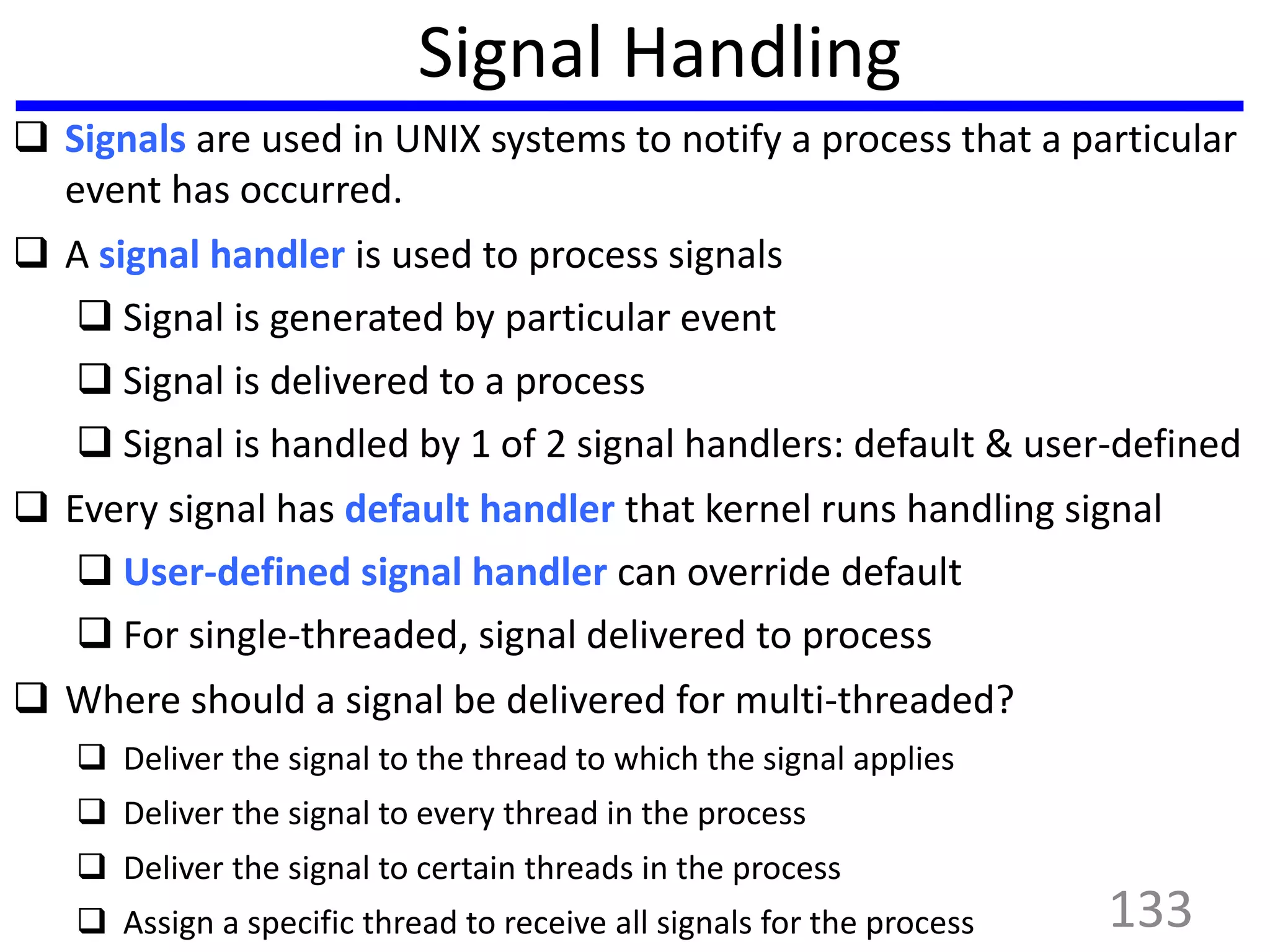 Signal Handling

❑ Signals are used in UNIX systems to notify a process that a particular event has occurred.

❑ A signal handler is used to process signals

❑ Signal is generated by particular event

❑ Signal is delivered to a process

❑ Signal is handled by 1 of 2 signal handlers: default & user-defined

❑ Every signal has default handler that kernel runs handling signal

❑ User-defined signal handler can override default

❑ For single-threaded, signal delivered to process

❑ Where should a signal be delivered for multi-threaded?

❑ Deliver the signal to the thread to which the signal applies

❑ Deliver the signal to every thread in the process

❑ Deliver the signal to certain threads in the process

❑ Assign a specific thread to receive all signals for the process

133